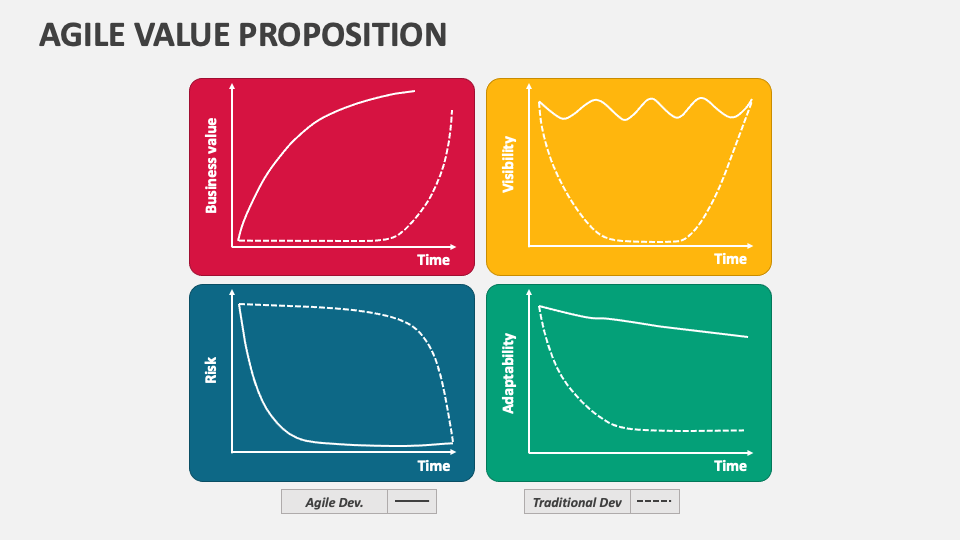 AGILE VALUE PROPOSITION

Business value

Time

Visibility

Time

Risk

Time

Adaptability

Time

Agile Dev.

Traditional Dev